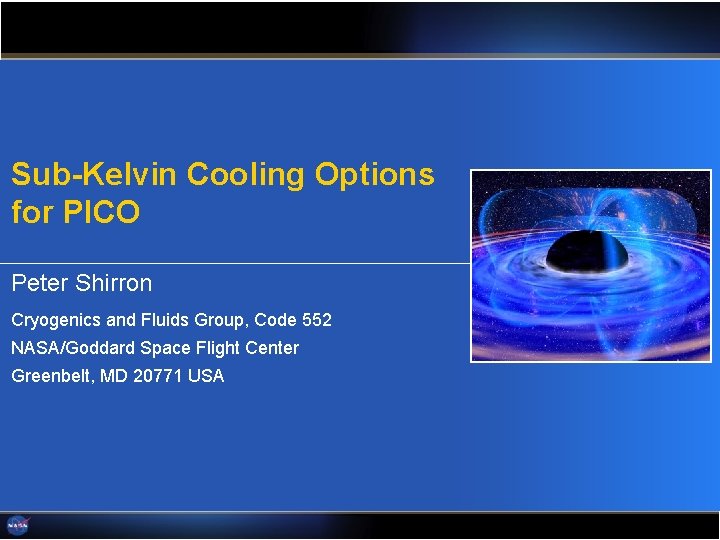 Sub-Kelvin Cooling Options for PICO

Peter Shirron

Cryogenics and Fluids Group, Code 552
NASA/Goddard Space Flight Center
Greenbelt, MD 20771 USA

NASA